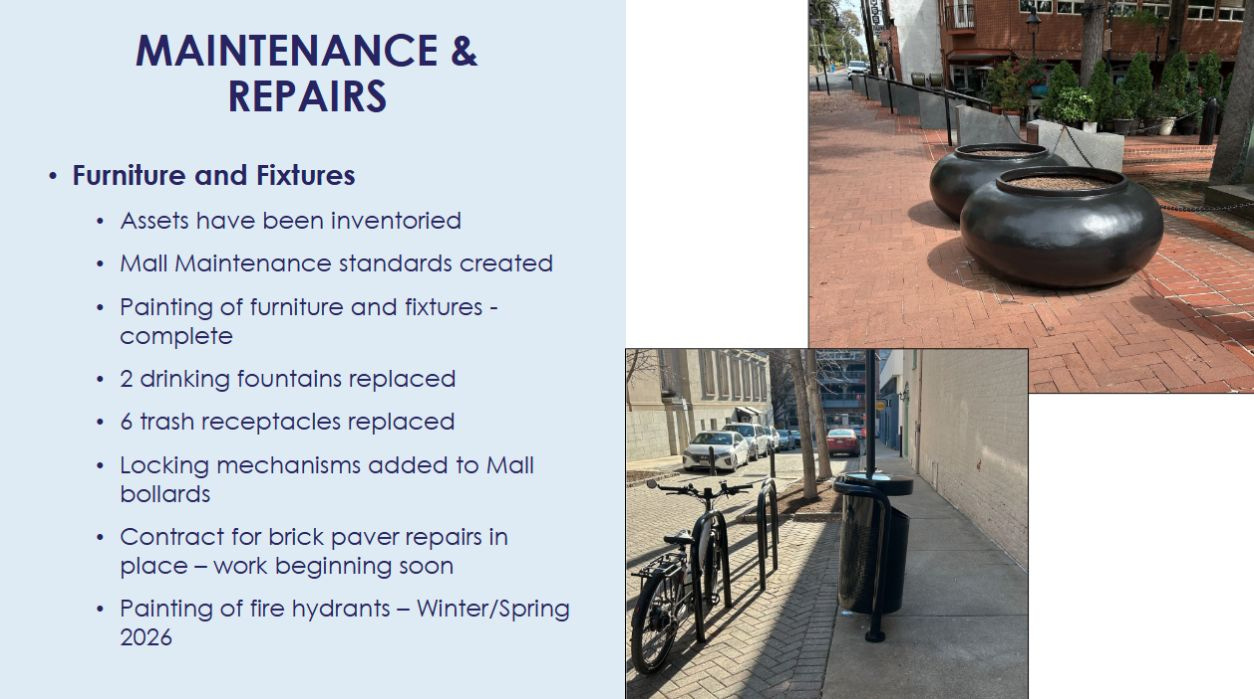 MAINTENANCE & REPAIRS

• Furniture and Fixtures
  • Assets have been inventoried
  • Mall Maintenance standards created
  • Painting of furniture and fixtures - complete
  • 2 drinking fountains replaced
  • 6 trash receptacles replaced
  • Locking mechanisms added to Mall bollards
  • Contract for brick paver repairs in place – work beginning soon
  • Painting of fire hydrants – Winter/Spring 2026